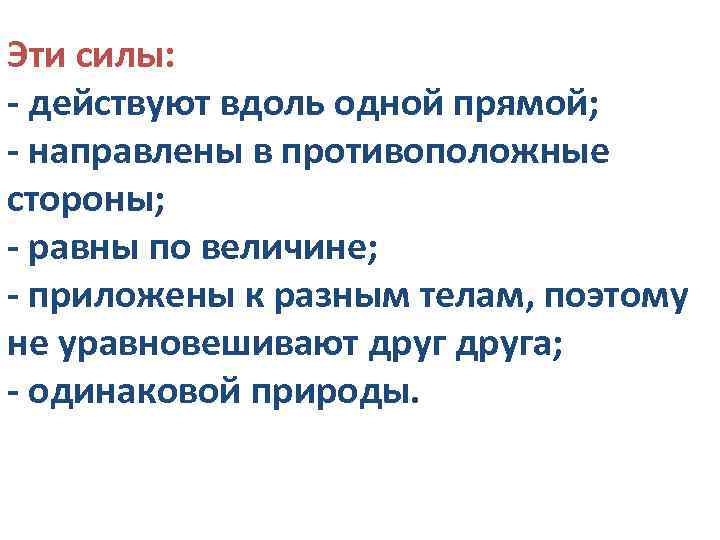 Эти силы:
- действуют вдоль одной прямой;
- направлены в противоположные стороны;
- равны по величине;
- приложены к разным телам, поэтому не уравновешивают друг друга;
- одинаковой природы.